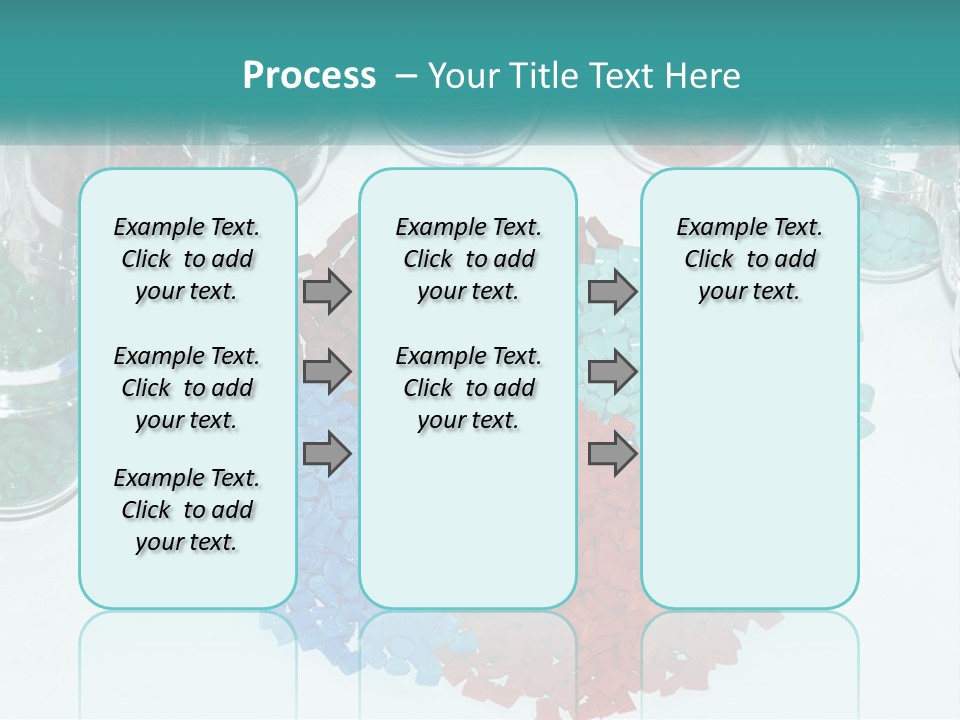 Process – Your Title Text Here

Example Text. Click to add your text.

Example Text. Click to add your text.

Example Text. Click to add your text.

Example Text. Click to add your text.

Example Text. Click to add your text.

Example Text. Click to add your text.